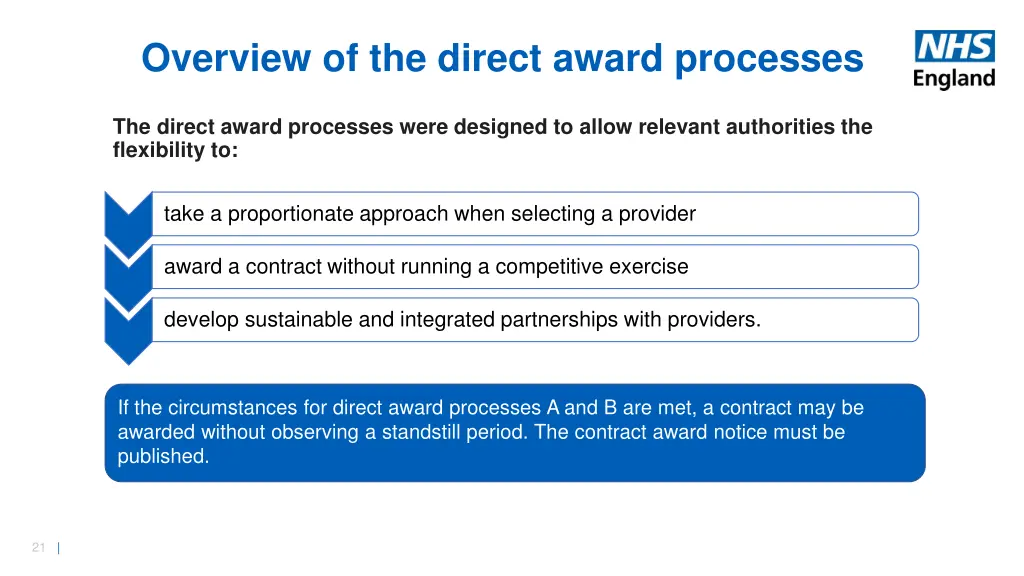 Overview of the direct award processes

NHS
England

The direct award processes were designed to allow relevant authorities the flexibility to:

take a proportionate approach when selecting a provider

award a contract without running a competitive exercise

develop sustainable and integrated partnerships with providers.

If the circumstances for direct award processes A and B are met, a contract may be awarded without observing a standstill period. The contract award notice must be published.

21 |